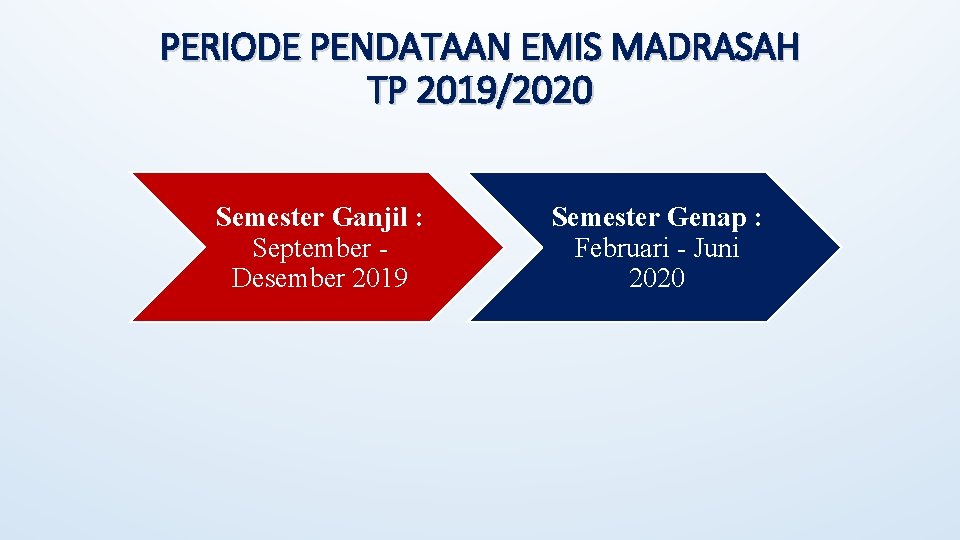 PERIODE PENDATAAN EMIS MADRASAH TP 2019/2020

Semester Ganjil : September - Desember 2019

Semester Genap : Februari - Juni 2020